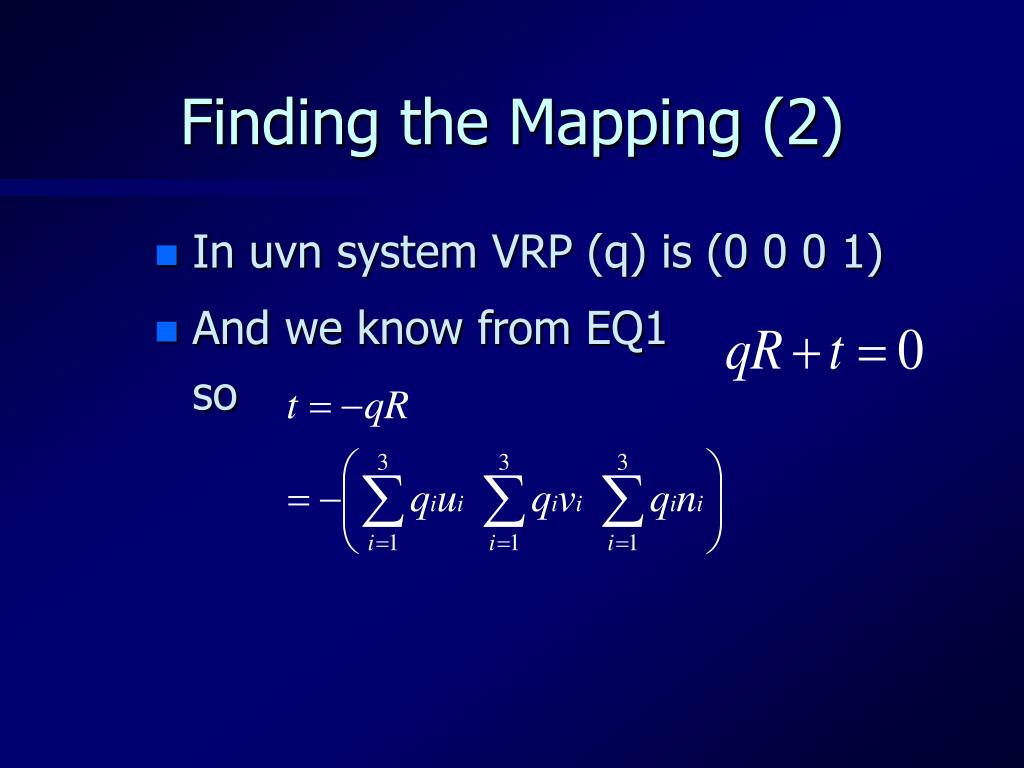 Finding the Mapping (2)

In uvn system VRP (q) is (0 0 0 1)

And we know from EQ1 $qR + t = 0$

so $t = -qR$

$= -\left( \sum_{i=1}^{3} q_i u_i \quad \sum_{i=1}^{3} q_i v_i \quad \sum_{i=1}^{3} q_i n_i \right)$